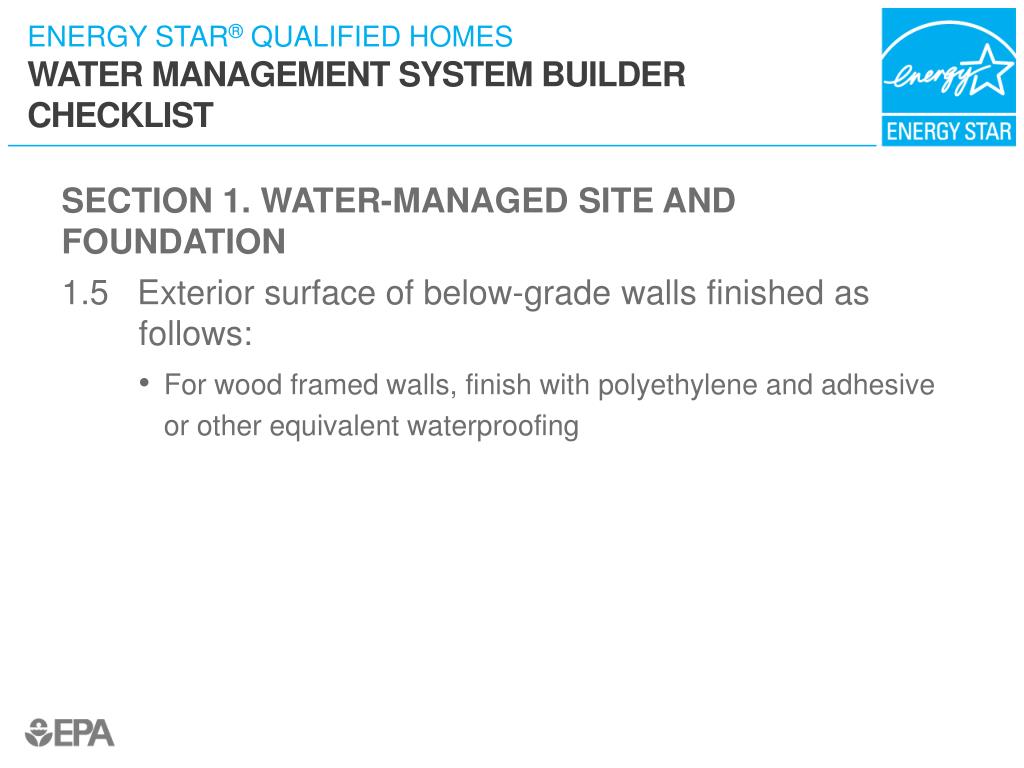 ENERGY STAR® QUALIFIED HOMES
WATER MANAGEMENT SYSTEM BUILDER CHECKLIST

energy
ENERGY STAR

SECTION 1. WATER-MANAGED SITE AND FOUNDATION

1.5 Exterior surface of below-grade walls finished as follows:

• For wood framed walls, finish with polyethylene and adhesive or other equivalent waterproofing

EPA